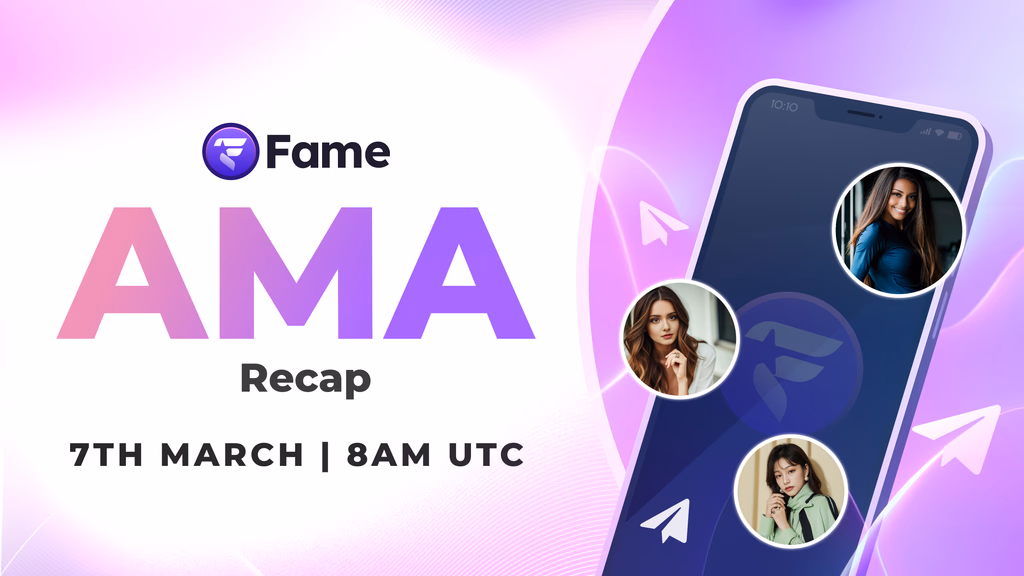 Fame
AMA
Recap
7TH MARCH | 8AM UTC
10:10